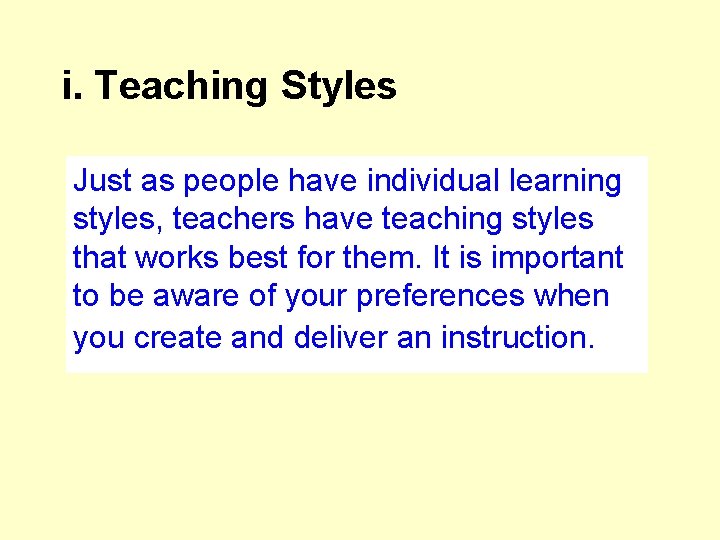 i. Teaching Styles

Just as people have individual learning styles, teachers have teaching styles that works best for them. It is important to be aware of your preferences when you create and deliver an instruction.